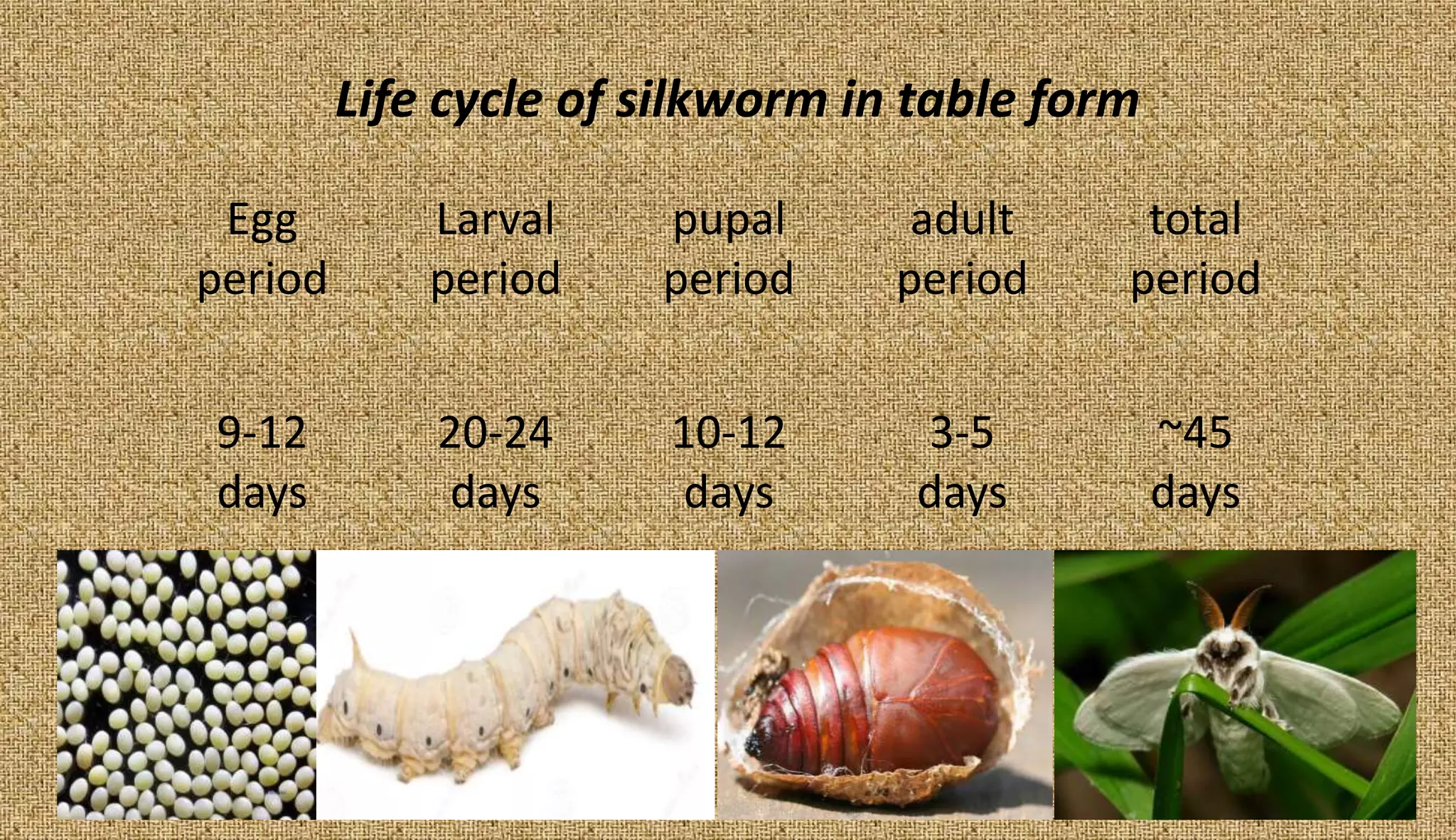 Life cycle of silkworm in table form

| Egg period | Larval period | pupal period | adult period | total period |
|---|---|---|---|---|
| 9-12 days | 20-24 days | 10-12 days | 3-5 days | ~45 days |